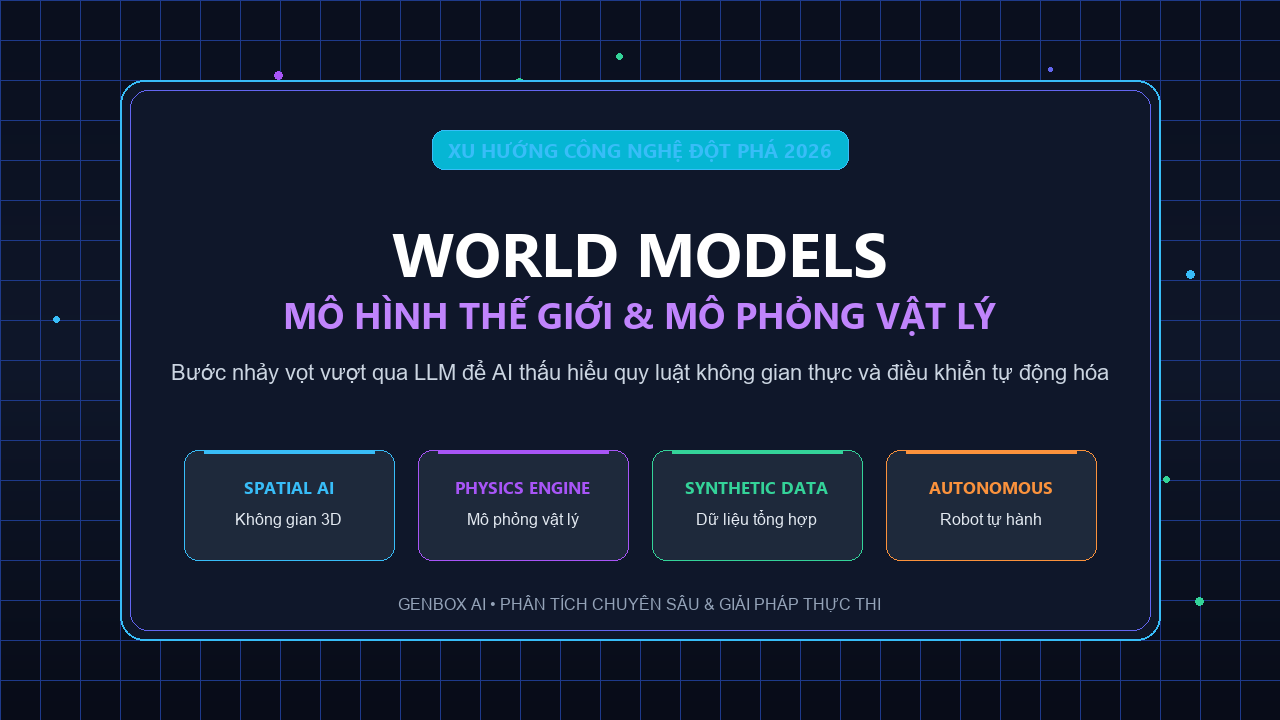 XU HƯỚNG CÔNG NGHỆ ĐỘT PHÁ 2026

WORLD MODELS

MÔ HÌNH THẾ GIỚI & MÔ PHỎNG VẬT LÝ

Bước nhảy vọt vượt qua LLM để AI thấu hiểu quy luật không gian thực và điều khiển tự động hóa

SPATIAL AI
Không gian 3D

PHYSICS ENGINE
Mô phỏng vật lý

SYNTHETIC DATA
Dữ liệu tổng hợp

AUTONOMOUS
Robot tự hành

GENBOX AI • PHÂN TÍCH CHUYÊN SÂU & GIẢI PHÁP THỰC THI